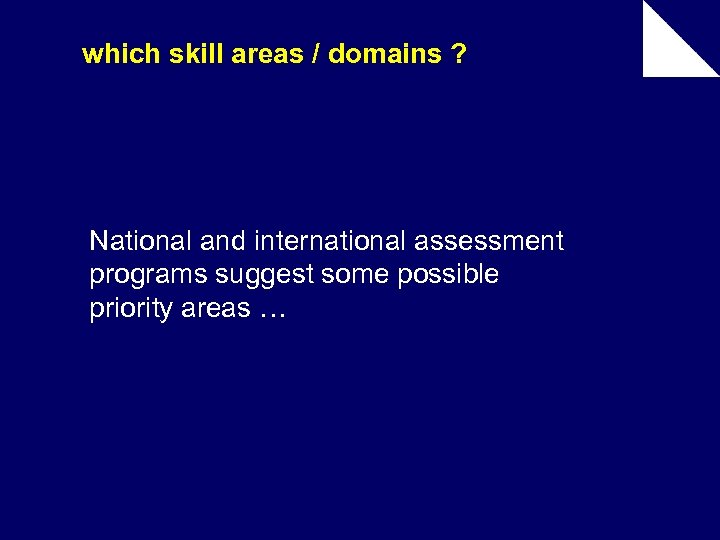 which skill areas / domains ?

National and international assessment programs suggest some possible priority areas …